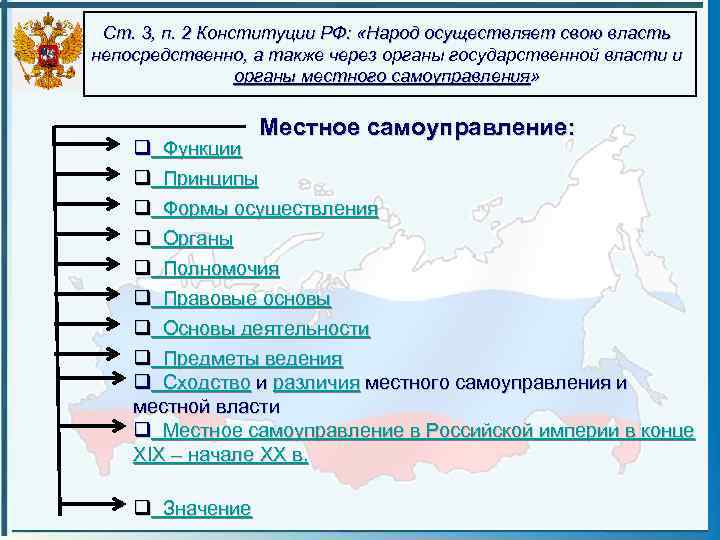 Ст. 3, п. 2 Конституции РФ: «Народ осуществляет свою власть непосредственно, а также через органы государственной власти и органы местного самоуправления»

Местное самоуправление:

❑ Функции

❑ Принципы

❑ Формы осуществления

❑ Органы

❑ Полномочия

❑ Правовые основы

❑ Основы деятельности

❑ Предметы ведения

❑ Сходство и различия местного самоуправления и местной власти

❑ Местное самоуправление в Российской империи в конце XIX – начале XX в.

❑ Значение